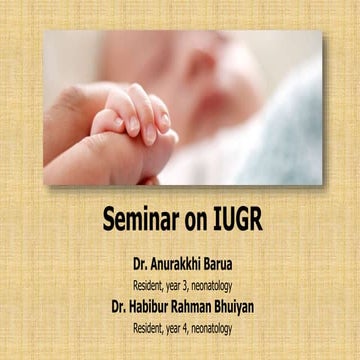 Seminar on IUGR

Dr. Anurakkhi Barua

Resident, year 3, neonatology

Dr. Habibur Rahman Bhuiyan

Resident, year 4, neonatology